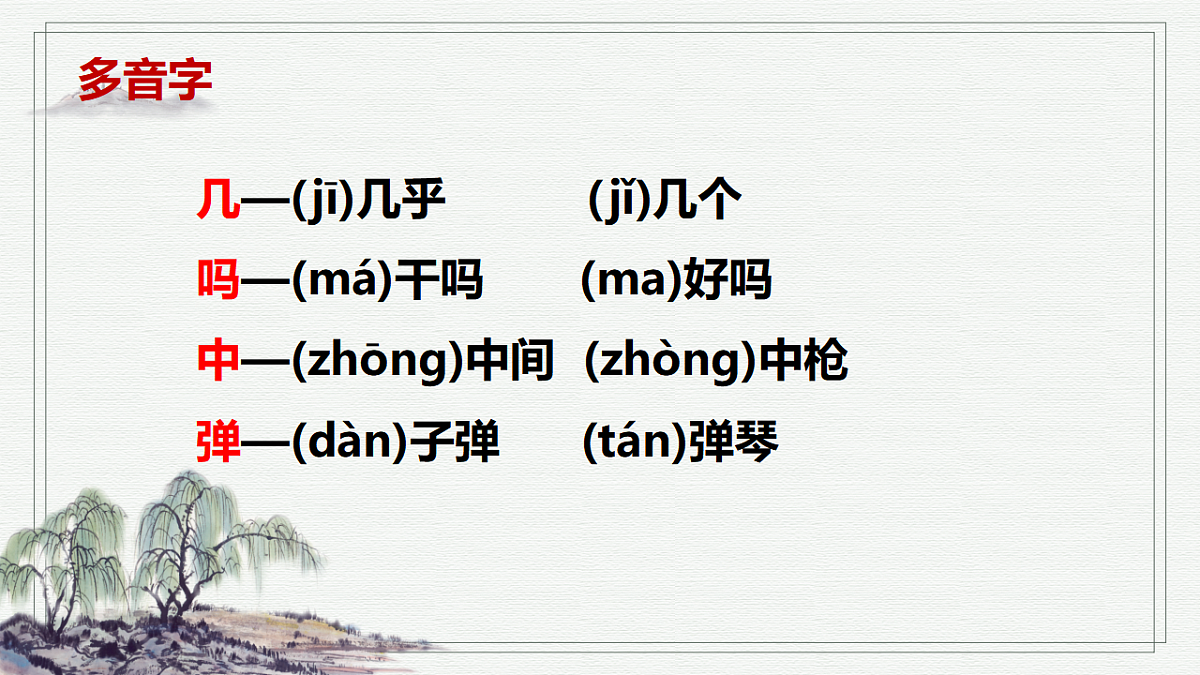 多音字

几—(jī)几乎 (jǐ)几个

吗—(má)干吗 (ma)好吗

中—(zhōng)中间 (zhòng)中枪

弹—(dàn)子弹 (tán)弹琴